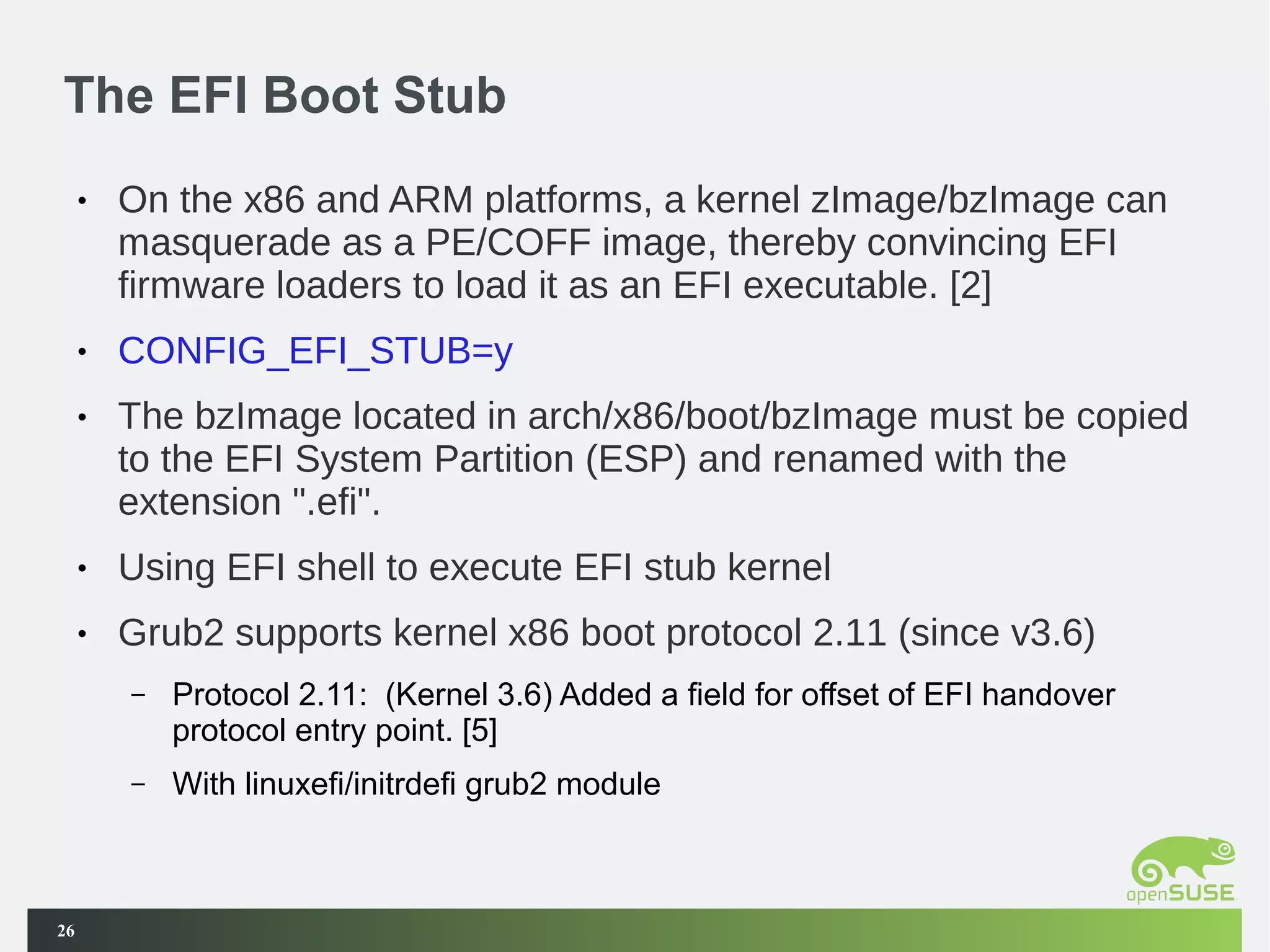 The EFI Boot Stub

• On the x86 and ARM platforms, a kernel zImage/bzImage can masquerade as a PE/COFF image, thereby convincing EFI firmware loaders to load it as an EFI executable. [2]

• CONFIG_EFI_STUB=y

• The bzImage located in arch/x86/boot/bzImage must be copied to the EFI System Partition (ESP) and renamed with the extension ".efi".

• Using EFI shell to execute EFI stub kernel

• Grub2 supports kernel x86 boot protocol 2.11 (since v3.6)

– Protocol 2.11: (Kernel 3.6) Added a field for offset of EFI handover protocol entry point. [5]

– With linuxefi/initrdefi grub2 module

openSUSE

26